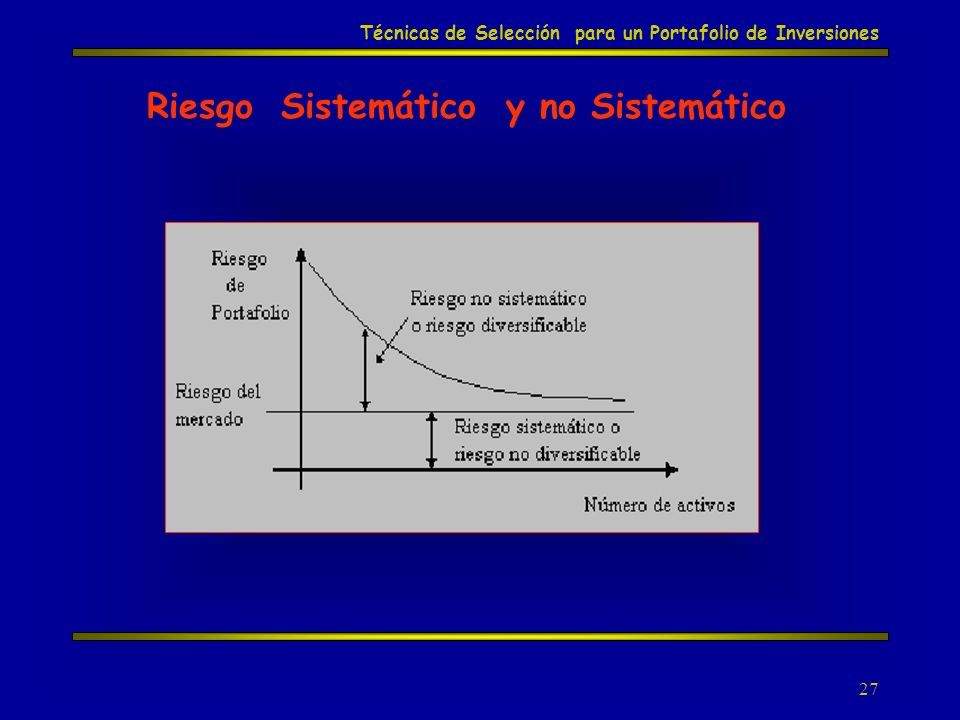 Técnicas de Selección para un Portafolio de Inversiones

Riesgo Sistemático y no Sistemático

Riesgo de Portafolio

Riesgo no sistemático o riesgo diversificable

Riesgo del mercado

Riesgo sistemático o riesgo no diversificable

Número de activos

27